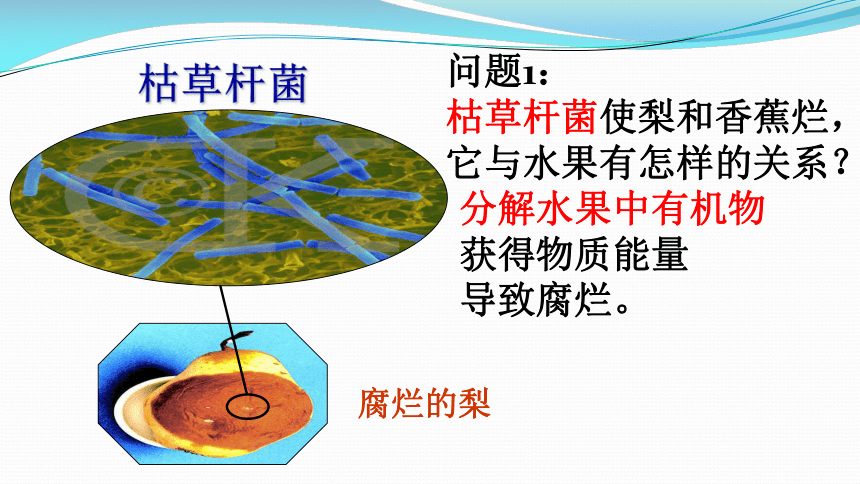 枯草杆菌

问题1：
枯草杆菌使梨和香蕉烂，它与水果有怎样的关系？
分解水果中有机物
获得物质能量
导致腐烂。

腐烂的梨